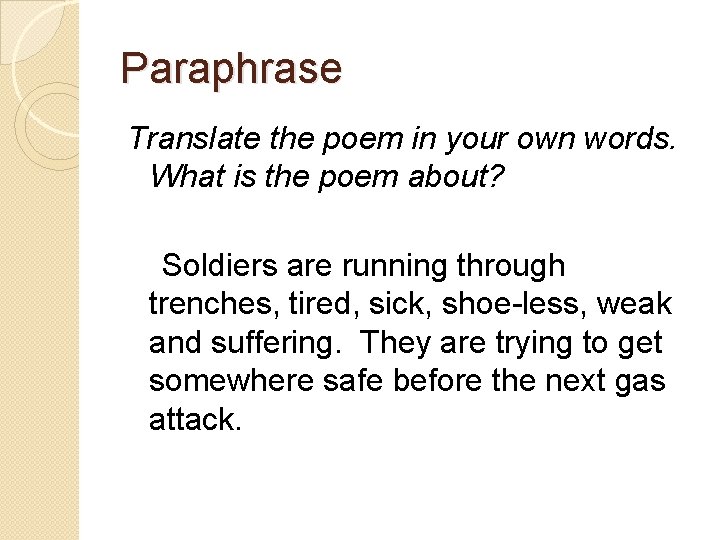 Paraphrase

Translate the poem in your own words. What is the poem about?

Soldiers are running through trenches, tired, sick, shoe-less, weak and suffering. They are trying to get somewhere safe before the next gas attack.